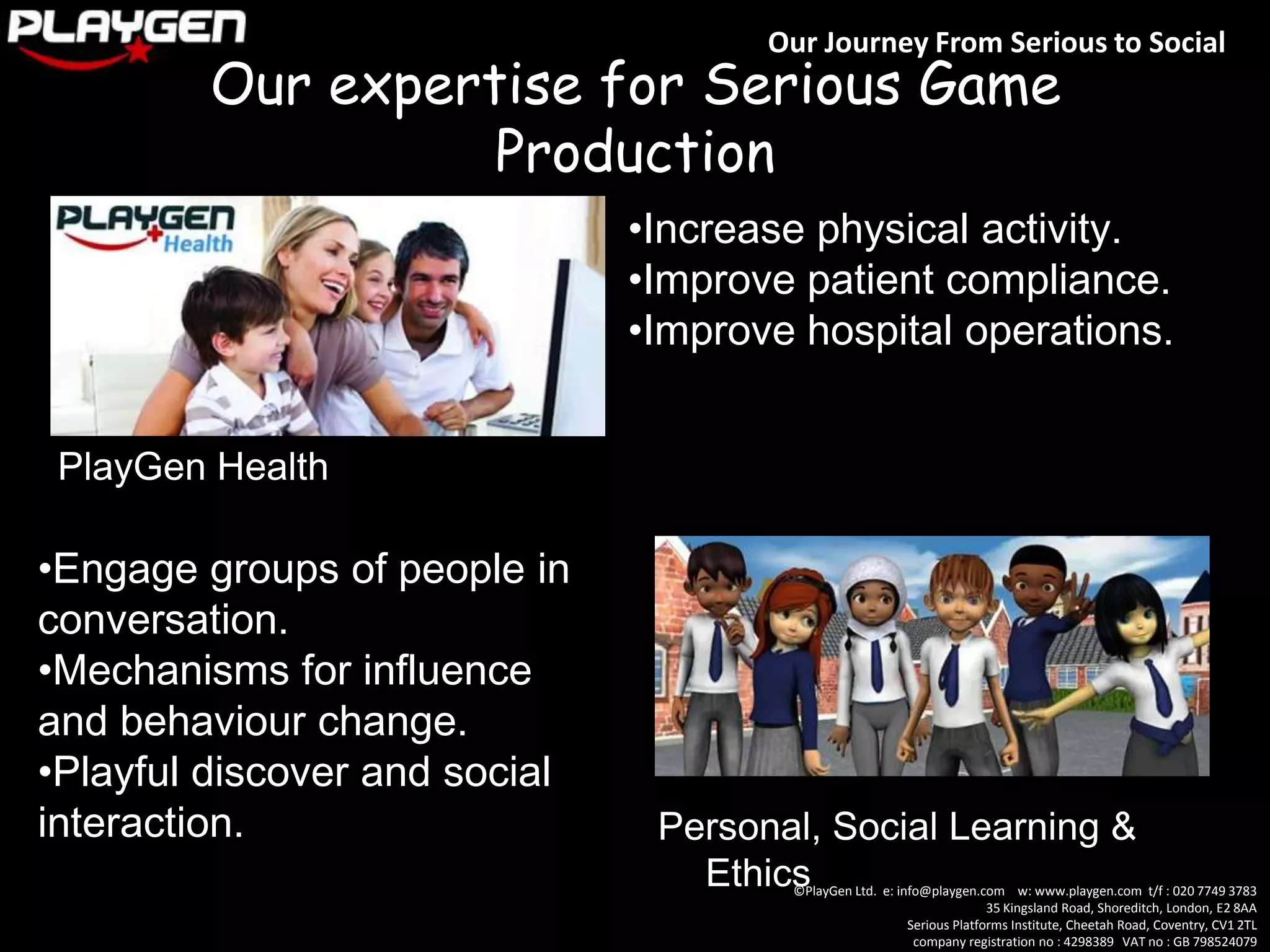 PLAYGEN

Our Journey From Serious to Social

Our expertise for Serious Game Production

PLAYGEN Health

•Increase physical activity.
•Improve patient compliance.
•Improve hospital operations.

PlayGen Health

•Engage groups of people in conversation.
•Mechanisms for influence and behaviour change.
•Playful discover and social interaction.

Personal, Social Learning & Ethics

©PlayGen Ltd. e: info@playgen.com w: www.playgen.com t/f : 020 7749 3783
35 Kingsland Road, Shoreditch, London, E2 8AA
Serious Platforms Institute, Cheetah Road, Coventry, CV1 2TL
company registration no : 4298389 VAT no : GB 798524079